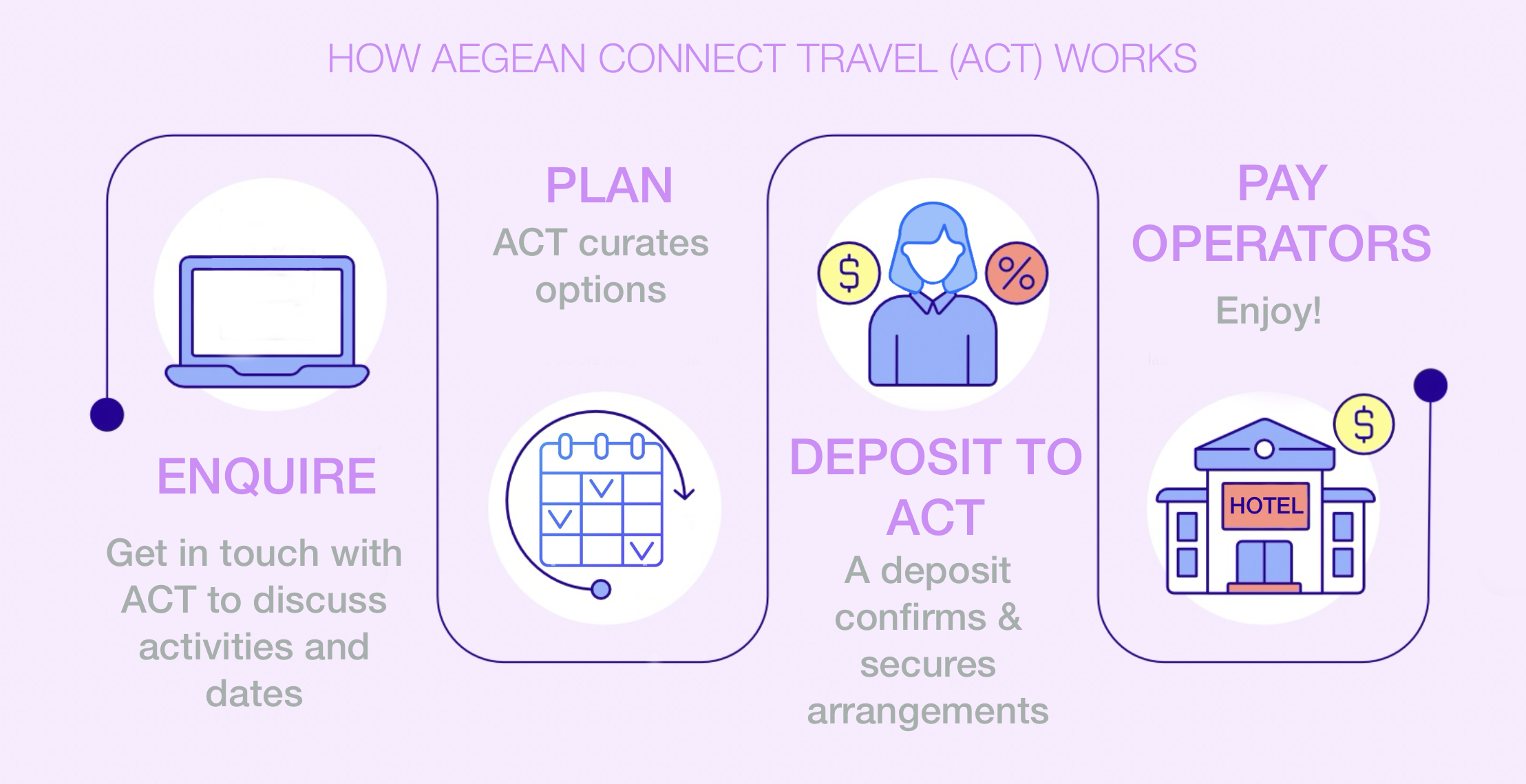 HOW AEGEAN CONNECT TRAVEL (ACT) WORKS

ENQUIRE

Get in touch with ACT to discuss activities and dates

PLAN

ACT curates options

$

%

DEPOSIT TO ACT

A deposit confirms & secures arrangements

PAY OPERATORS

Enjoy!

$

HOTEL